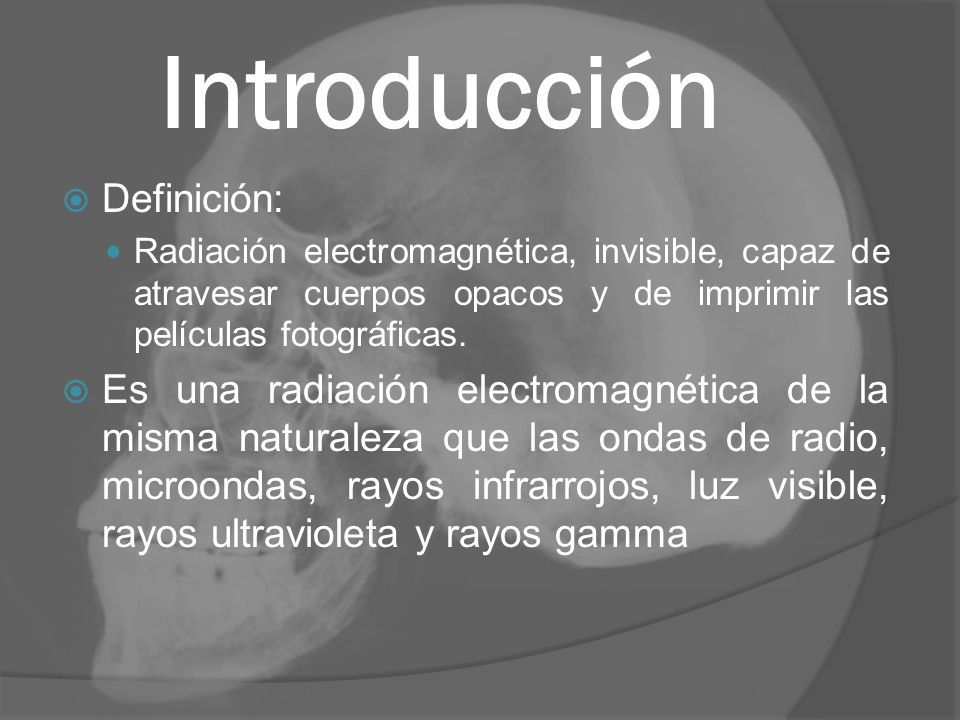 Introducción

Definición:

Radiación electromagnética, invisible, capaz de atravesar cuerpos opacos y de imprimir las películas fotográficas.

Es una radiación electromagnética de la misma naturaleza que las ondas de radio, microondas, rayos infrarrojos, luz visible, rayos ultravioleta y rayos gamma